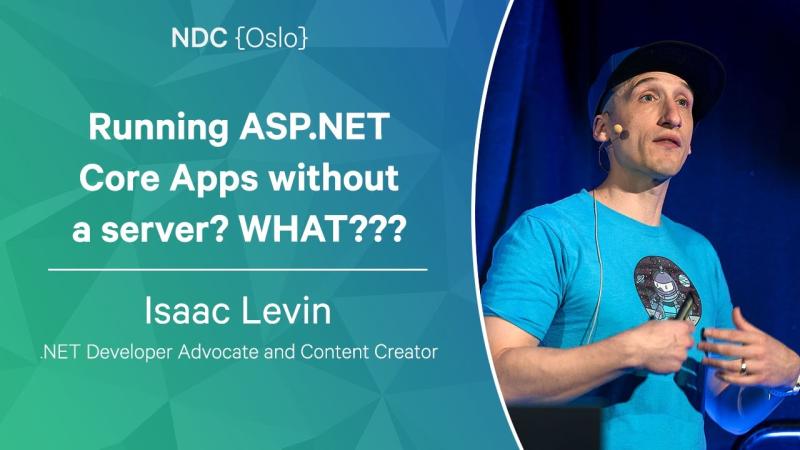 NDC {Oslo}

Running ASP.NET Core Apps without a server? WHAT???

Isaac Levin

.NET Developer Advocate and Content Creator